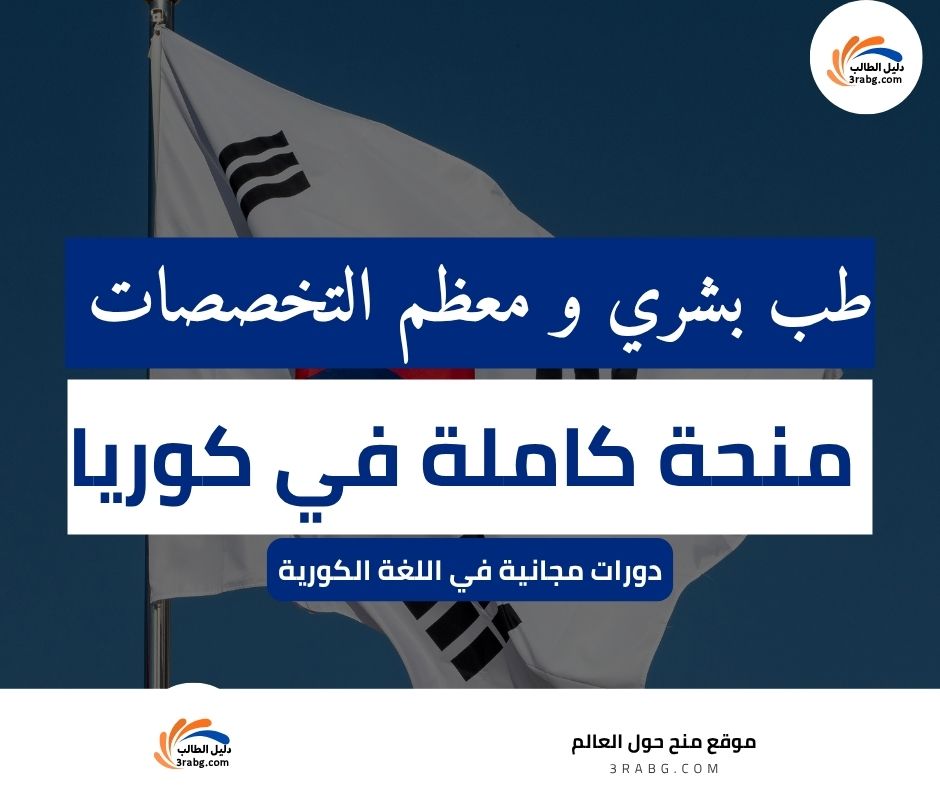 دليل الطالب
3rabg.com

طب بشري و معظم التخصصات

منحة كاملة في كوريا

دورات مجانية في اللغة الكورية

دليل الطالب
3rabg.com

موقع منح حول العالم
3RABG.COM